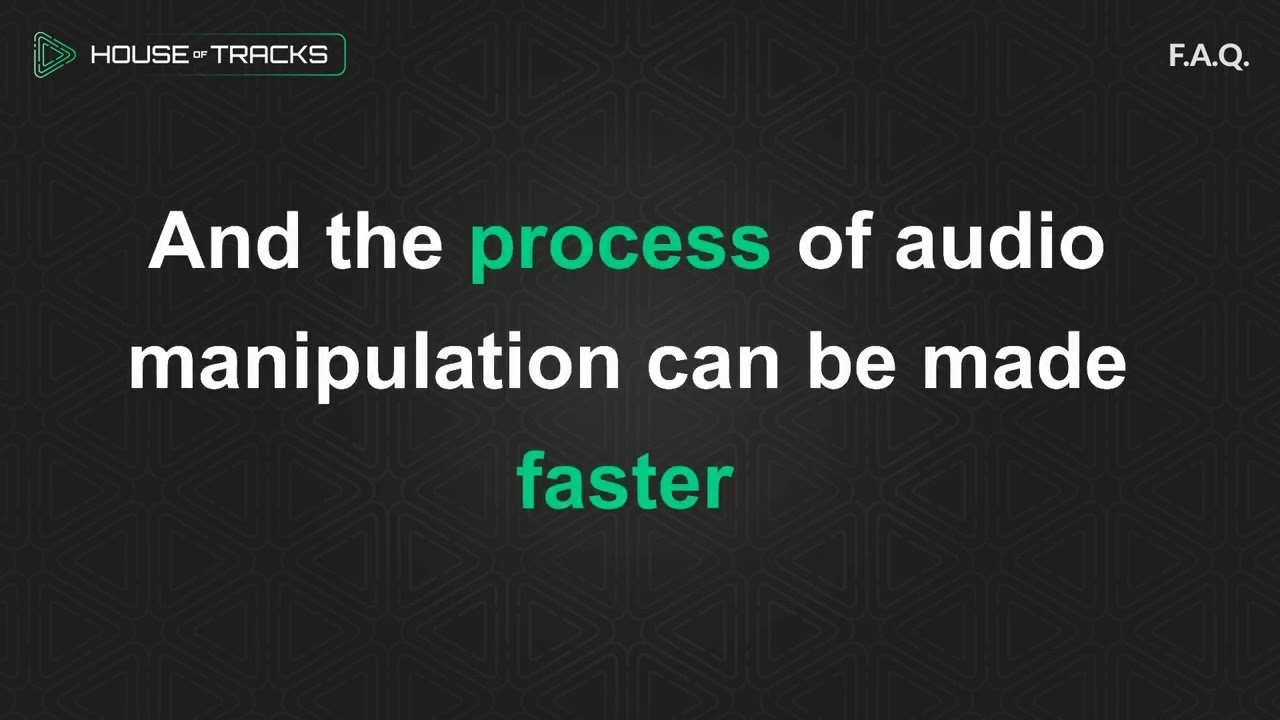 HOUSE OF TRACKS

F.A.Q.

And the process of audio manipulation can be made faster